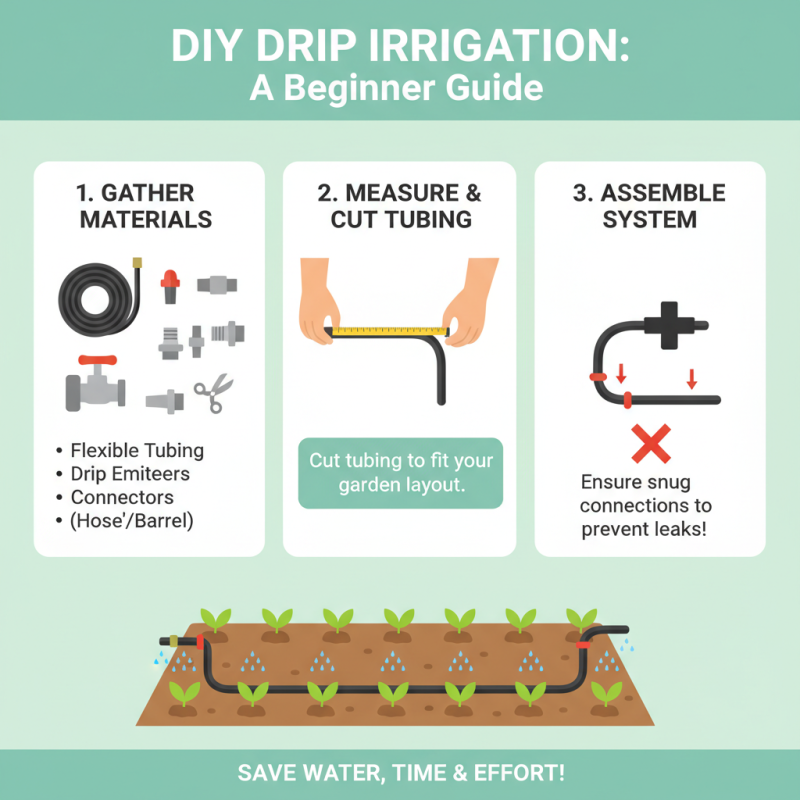 DIY DRIP IRRIGATION:
A Beginner Guide

1. GATHER MATERIALS

• Flexible Tubing
• Drip Emiteers
• Connectors
• (Hose'/Barrel)

2. MEASURE & CUT TUBING

Cut tubing to fit your garden layout.

3. ASSEMBLE SYSTEM

Ensure snug connections to prevent leaks!

SAVE WATER, TIME & EFFORT!